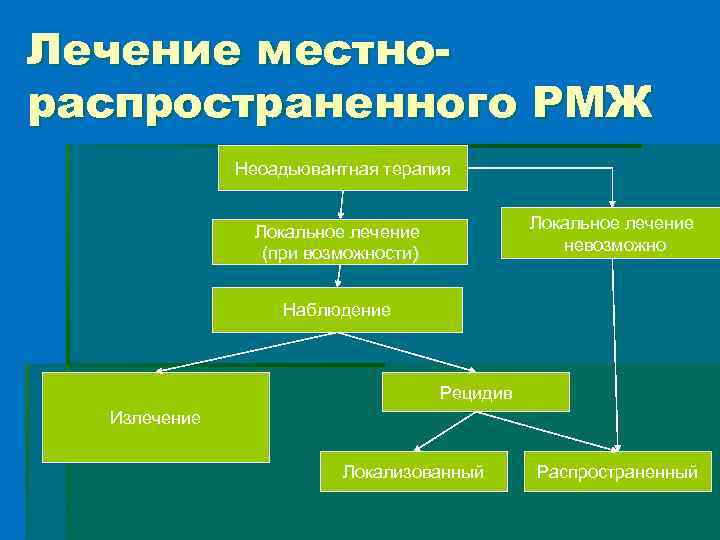 Лечение местно-распространенного РМЖ

Неоадъювантная терапия

Локальное лечение (при возможности)

Локальное лечение невозможно

Наблюдение

Излечение

Рецидив

Локализованный

Распространенный